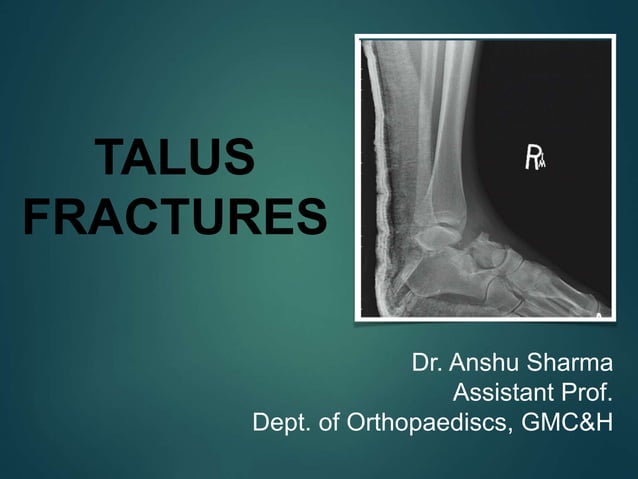 TALUS FRACTURES

R

Dr. Anshu Sharma
Assistant Prof.
Dept. of Orthopaediscs, GMC&H